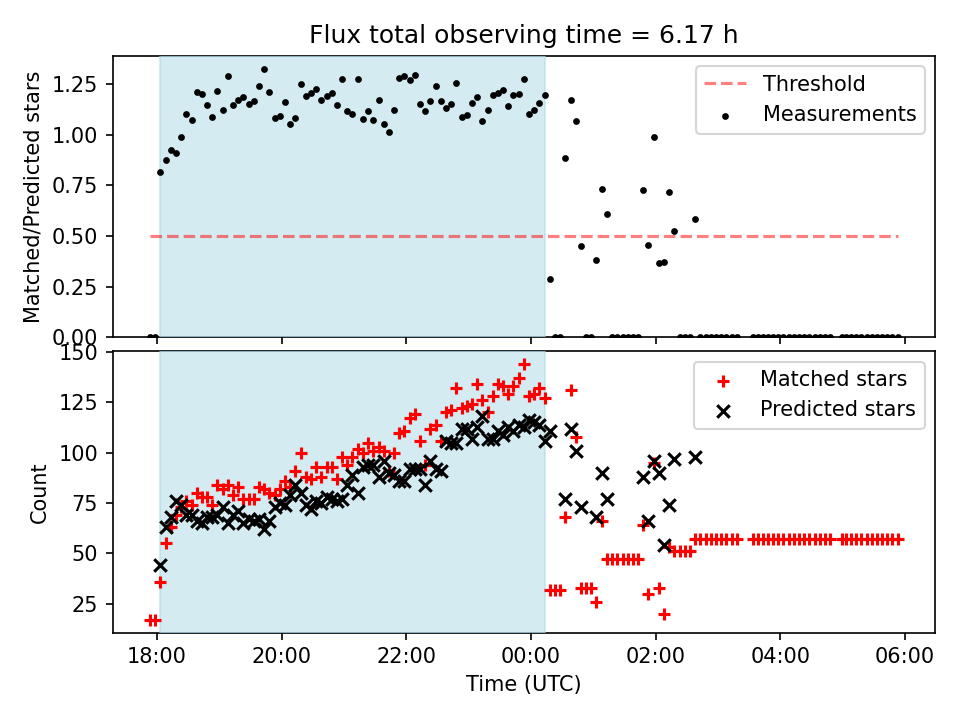 Flux total observing time = 6.17 h

Matched/Predicted stars

1.25
1.00
0.75
0.50
0.25
0.00

Threshold
Measurements

Count

150
125
100
75
50
25

Matched stars
Predicted stars

18:00
20:00
22:00
00:00
02:00
04:00
06:00

Time (UTC)